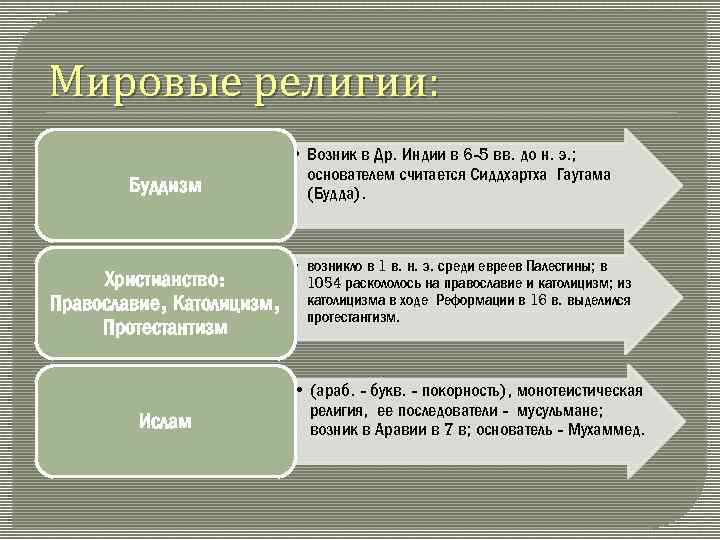 Мировые религии:

Буддизм

• Возник в Др. Индии в 6-5 вв. до н. э.; основателем считается Сиддхартха Гаутама (Будда).

Христианство: Православие, Католицизм, Протестантизм

• возникло в 1 в. н. э. среди евреев Палестины; в 1054 раскололось на православие и католицизм; из католицизма в ходе Реформации в 16 в. выделился протестантизм.

Ислам

• (араб. - букв. - покорность), монотеистическая религия, ее последователи - мусульмане; возник в Аравии в 7 в; основатель - Мухаммед.